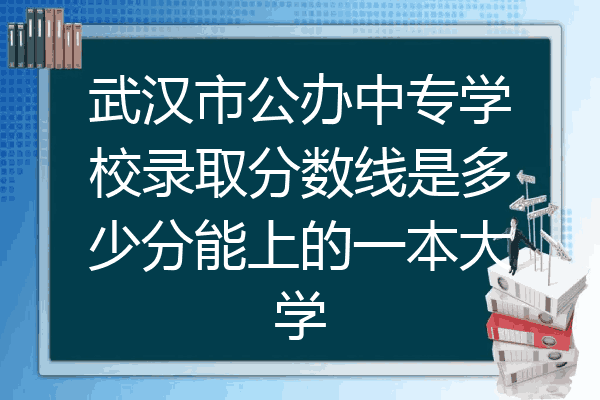 武汉市公办中专学校录取分数线是多少分能上的一本大学